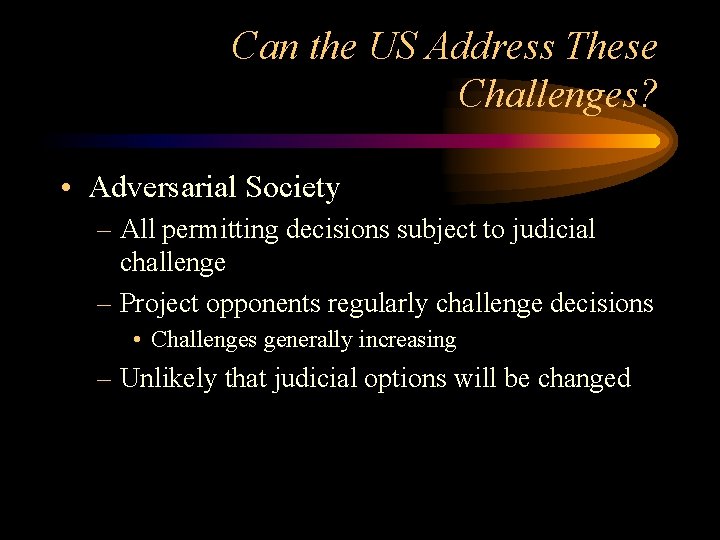 Can the US Address These Challenges?

• Adversarial Society
– All permitting decisions subject to judicial challenge
– Project opponents regularly challenge decisions
• Challenges generally increasing
– Unlikely that judicial options will be changed